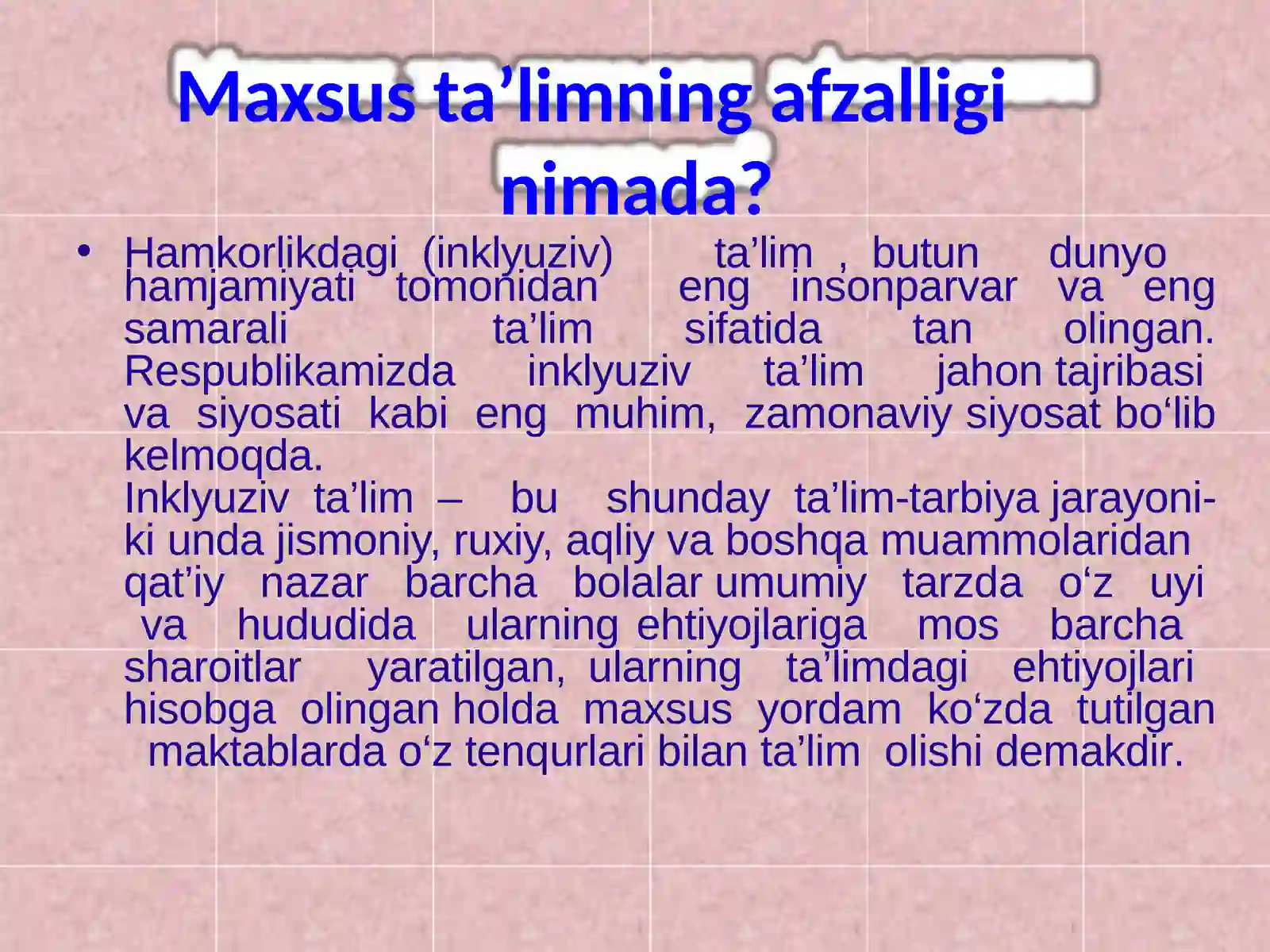 Maxsus ta’limning afzalligi nimada?

• Hamkorlikdagi (inklyuziv) ta’lim , butun dunyo hamjamiyati tomonidan eng insonparvar va eng samarali ta’lim sifatida tan olingan. Respublikamizda inklyuziv ta’lim jahon tajribasi va siyosati kabi eng muhim, zamonaviy siyosat bo‘lib kelmoqda.
Inklyuziv ta’lim – bu shunday ta’lim-tarbiya jarayoni-ki unda jismoniy, ruxiy, aqliy va boshqa muammolaridan qat’iy nazar barcha bolalar umumiy tarzda o‘z uyi va hududida ularning ehtiyojlariga mos barcha sharoitlar yaratilgan, ularning ta’limdagi ehtiyojlari hisobga olingan holda maxsus yordam ko‘zda tutilgan maktablarda o‘z tenqurlari bilan ta’lim olishi demakdir.